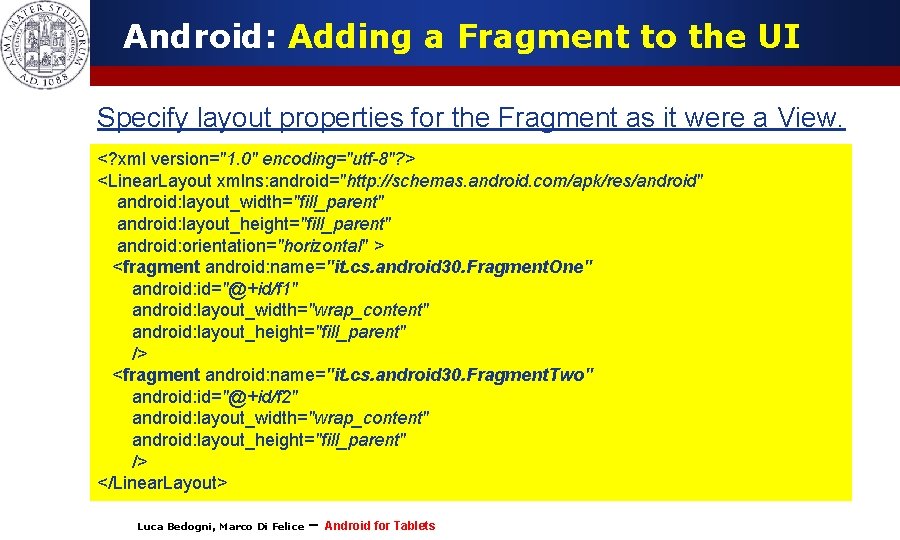 ALMA MATER STUDIORUM A.D. 1088

Android: Adding a Fragment to the UI

Specify layout properties for the Fragment as it were a View.

<?xml version="1.0" encoding="utf-8"?>
<LinearLayout xmlns:android="http://schemas.android.com/apk/res/android"
android:layout_width="fill_parent"
android:layout_height="fill_parent"
android:orientation="horizontal" >
<fragment android:name="it.cs.android30.FragmentOne"
android:id="@+id/f1"
android:layout_width="wrap_content"
android:layout_height="fill_parent"
/>
<fragment android:name="it.cs.android30.FragmentTwo"
android:id="@+id/f2"
android:layout_width="wrap_content"
android:layout_height="fill_parent"
/>
</LinearLayout>

Luca Bedogni, Marco Di Felice – Android for Tablets